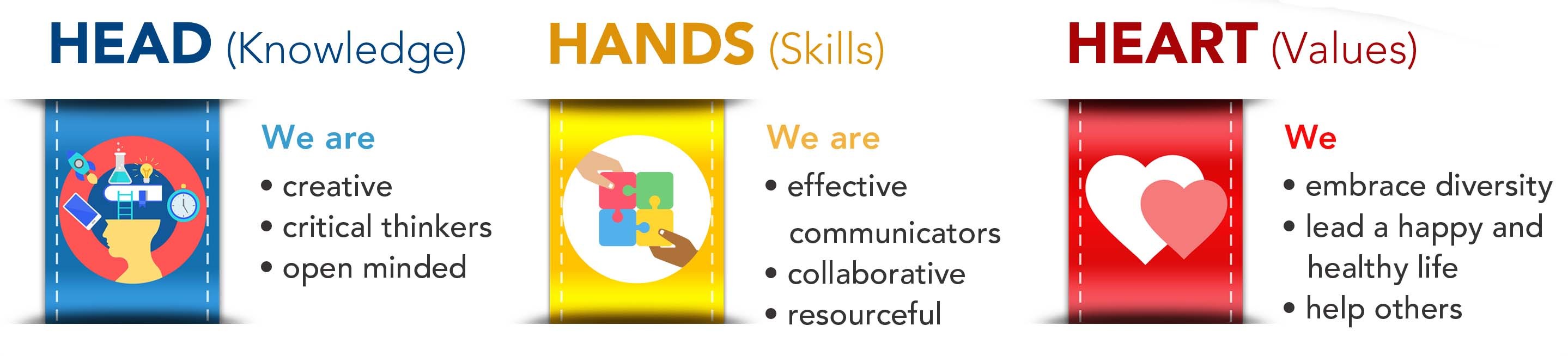 HEAD (Knowledge)

We are
• creative
• critical thinkers
• open minded

HANDS (Skills)

We are
• effective communicators
• collaborative
• resourceful

HEART (Values)

We
• embrace diversity
• lead a happy and healthy life
• help others